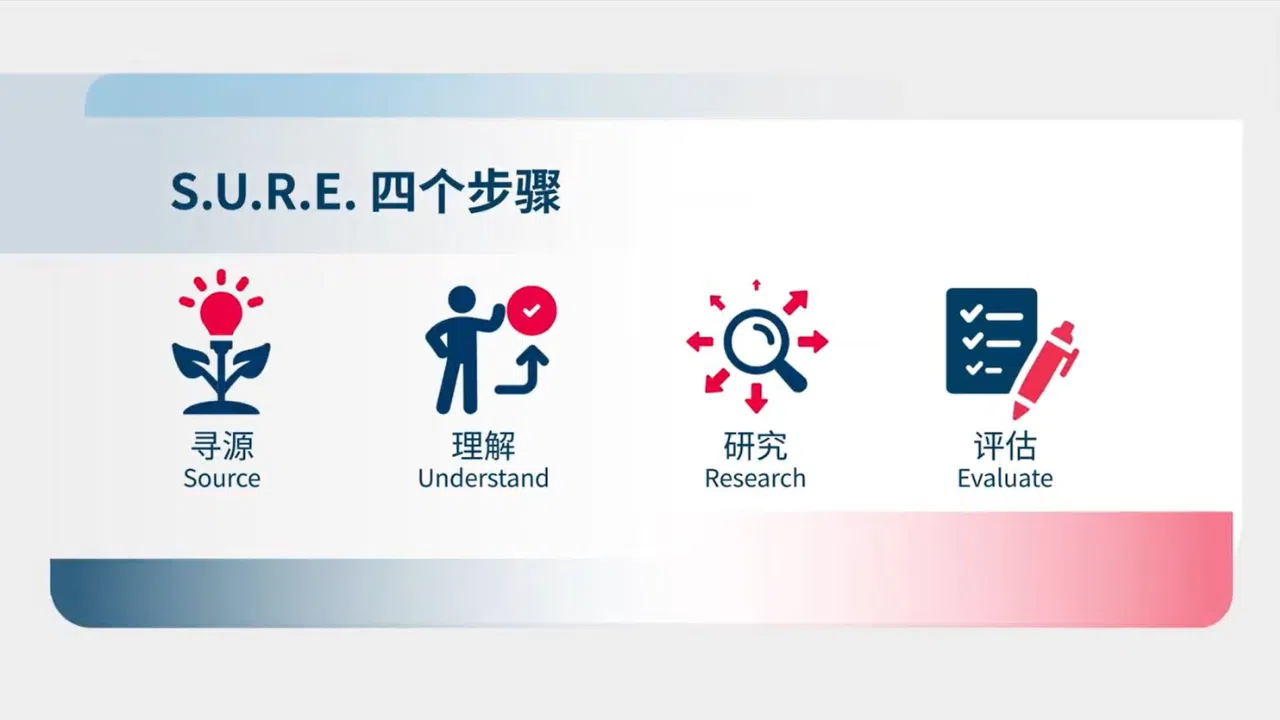 S.U.R.E. 四个步骤

寻源
Source

理解
Understand

研究
Research

评估
Evaluate